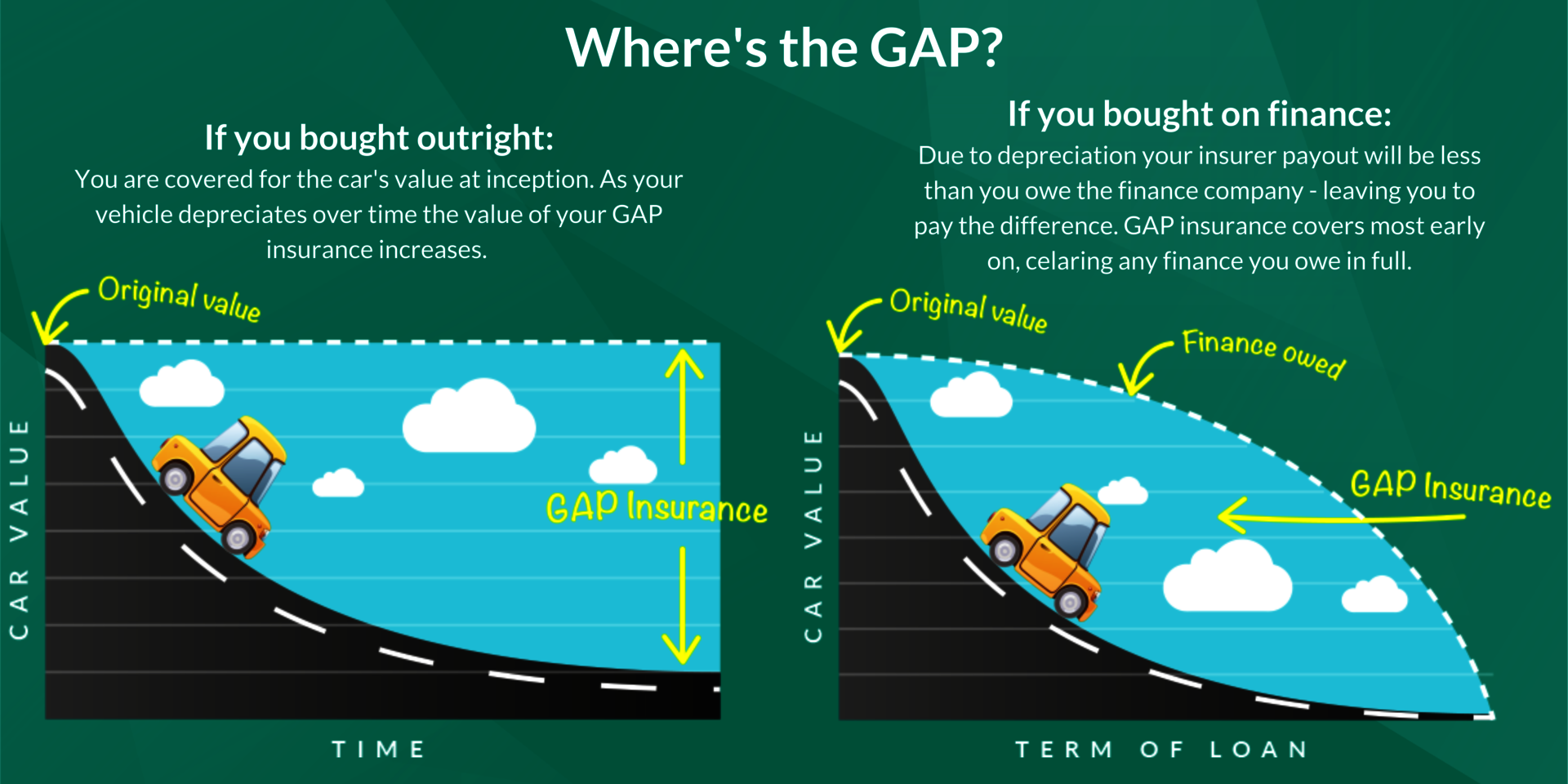 Where's the GAP?

If you bought outright:

You are covered for the car's value at inception. As your vehicle depreciates over time the value of your GAP insurance increases.

Original value

GAP Insurance

CAR VALUE

TIME

If you bought on finance:

Due to depreciation your insurer payout will be less than you owe the finance company - leaving you to pay the difference. GAP insurance covers most early on, celaring any finance you owe in full.

Original value

Finance owed

GAP Insurance

CAR VALUE

TERM OF LOAN